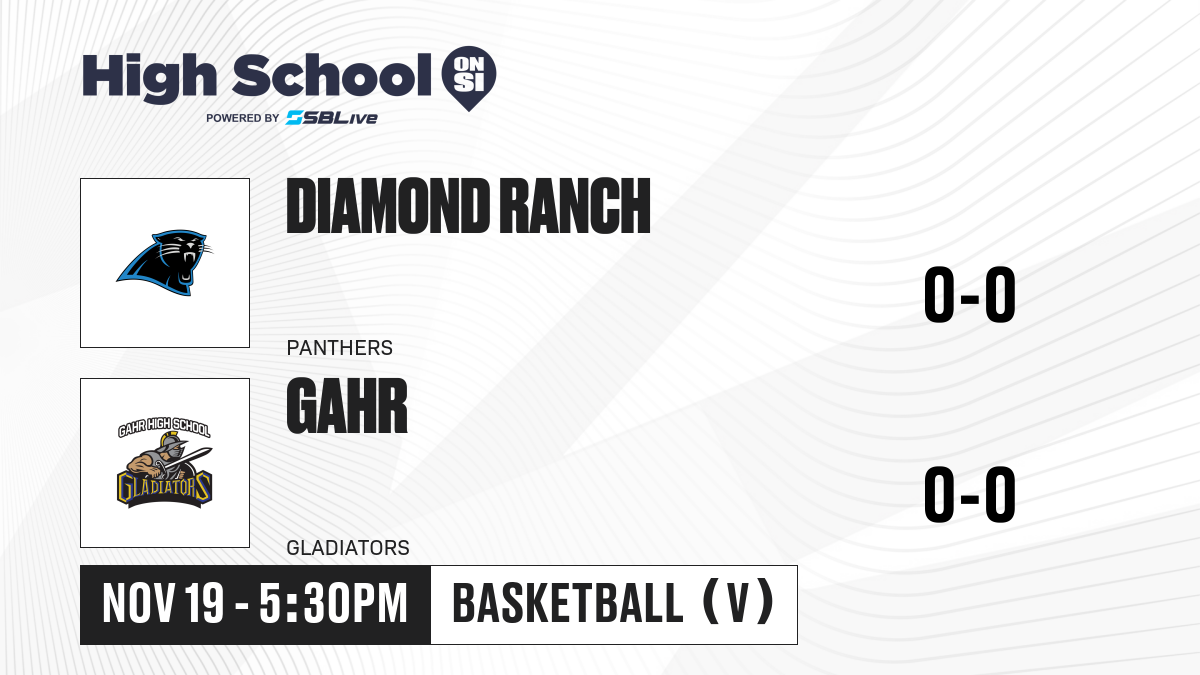 High School ON SI
POWERED BY SBLive

DIAMOND RANCH
PANTHERS
0-0

GAHR HIGH SCHOOL GLADIATORS
GAHR
GLADIATORS
0-0

NOV 19 - 5:30PM
BASKETBALL (V)